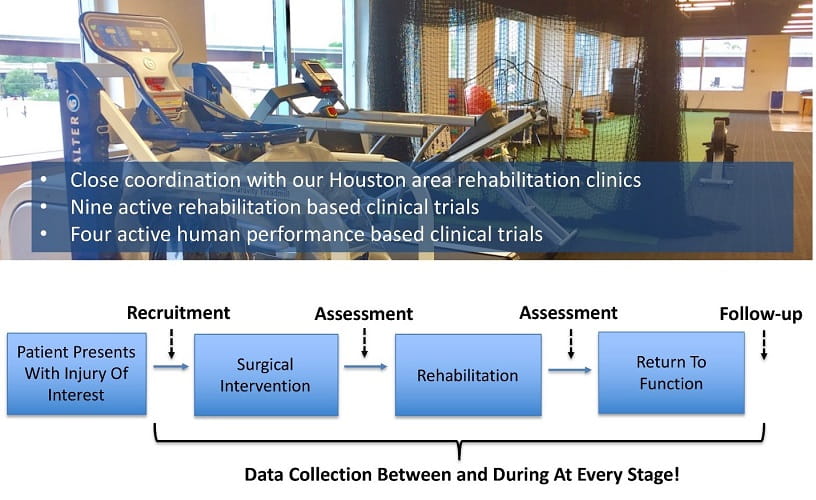 ALTER

• Close coordination with our Houston area rehabilitation clinics
• Nine active rehabilitation based clinical trials
• Four active human performance based clinical trials

Recruitment

Assessment

Assessment

Follow-up

Patient Presents With Injury Of Interest

Surgical Intervention

Rehabilitation

Return To Function

Data Collection Between and During At Every Stage!